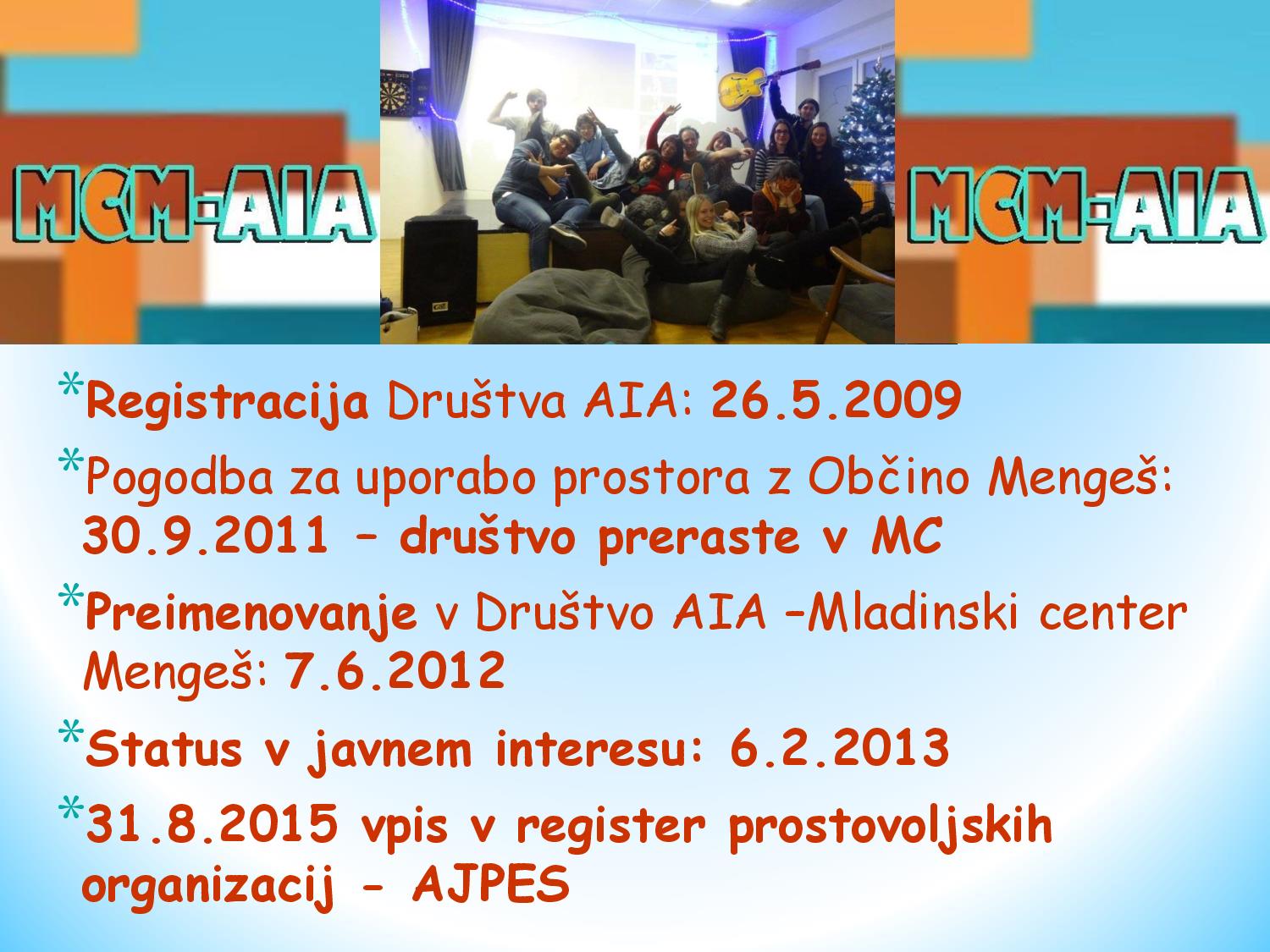 MCM-AIA

MCM-AIA

*Registracija Društva AIA: 26.5.2009

*Pogodba za uporabo prostora z Občino Mengeš: 30.9.2011 – društvo preraste v MC

*Preimenovanje v Društvo AIA –Mladinski center Mengeš: 7.6.2012

*Status v javnem interesu: 6.2.2013

*31.8.2015 vpis v register prostovoljskih organizacij - AJPES